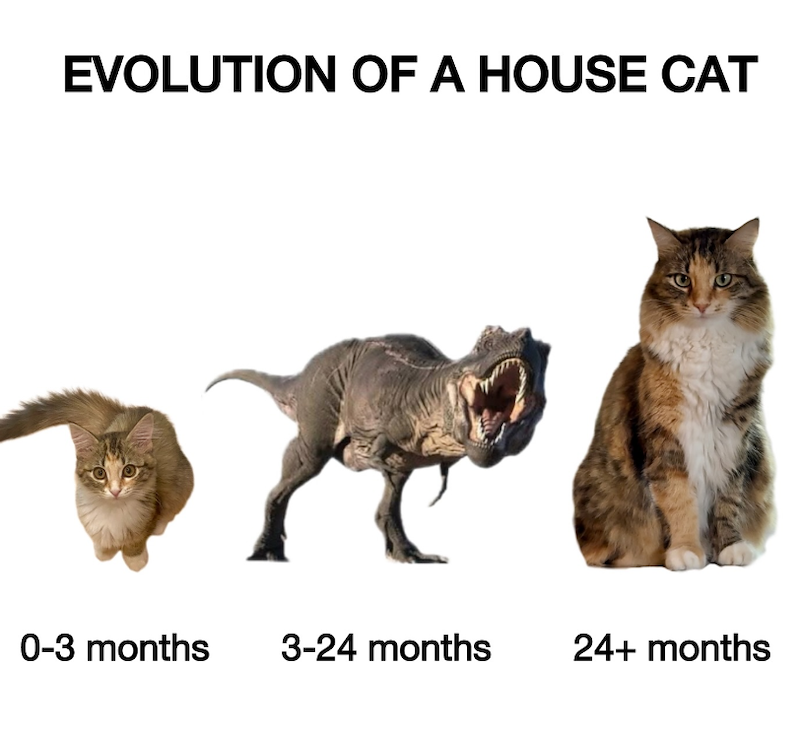 EVOLUTION OF A HOUSE CAT

0-3 months

3-24 months

24+ months